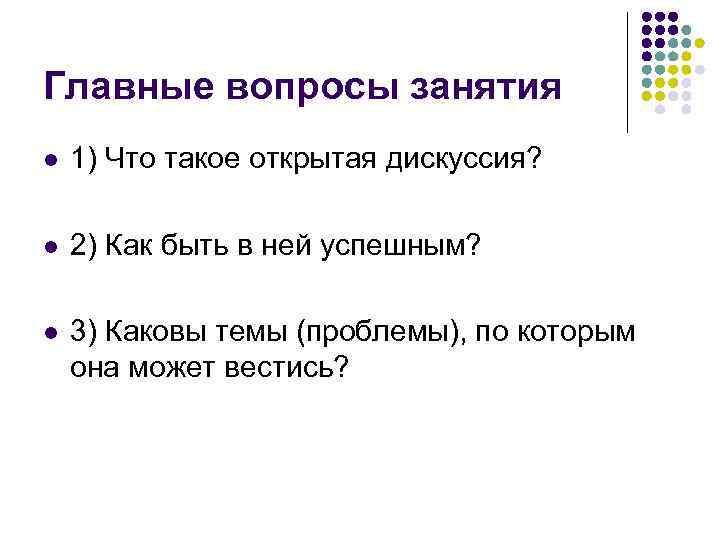 Главные вопросы занятия

- 1) Что такое открытая дискуссия?
- 2) Как быть в ней успешным?
- 3) Каковы темы (проблемы), по которым она может вестись?